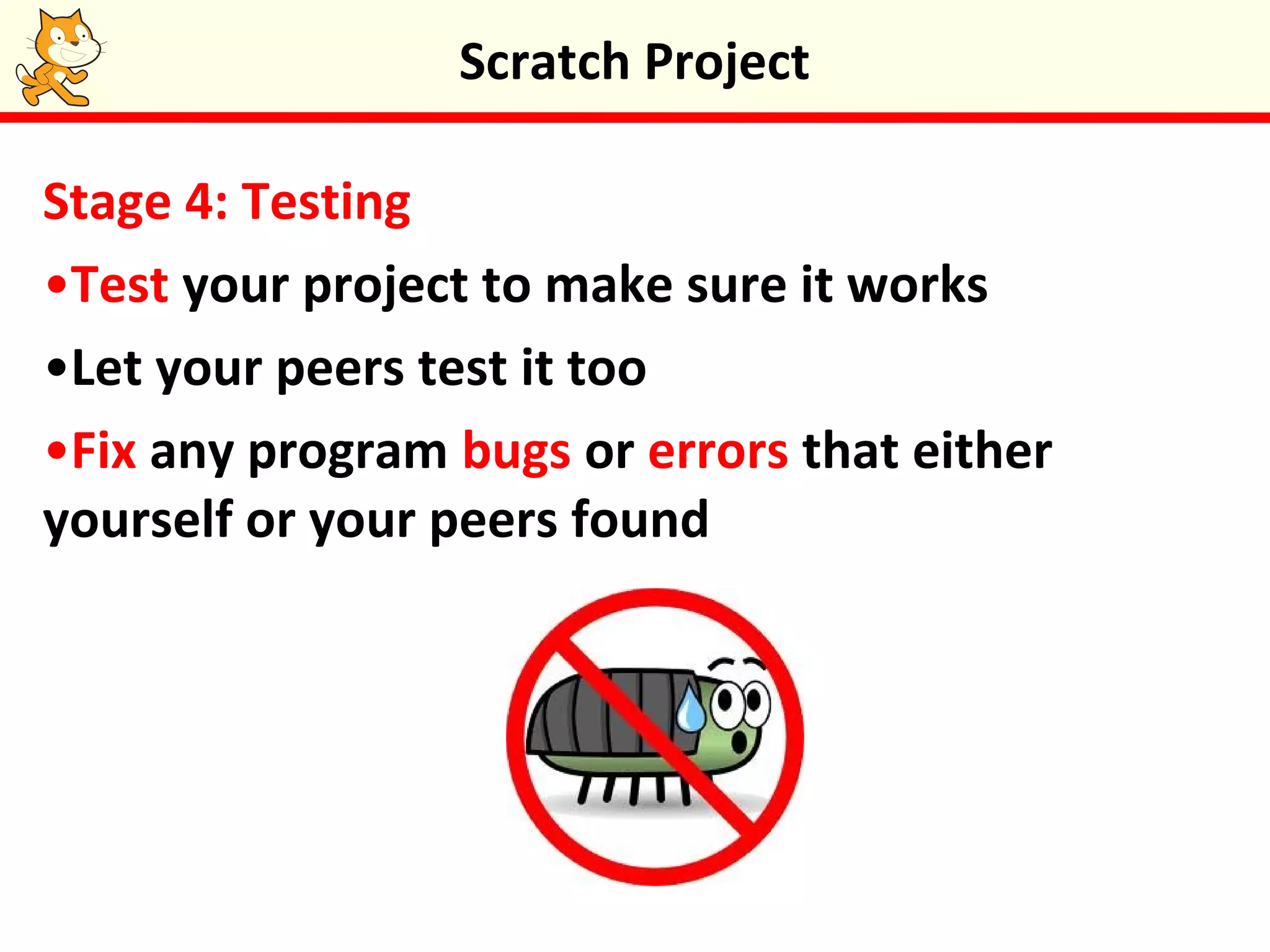 Scratch Project

Stage 4: Testing

•Test your project to make sure it works

•Let your peers test it too

•Fix any program bugs or errors that either yourself or your peers found